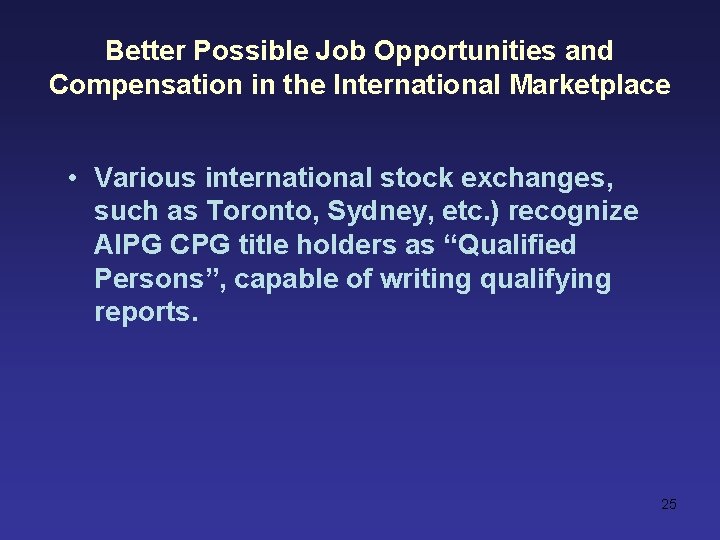 Better Possible Job Opportunities and Compensation in the International Marketplace

• Various international stock exchanges, such as Toronto, Sydney, etc.) recognize AIPG CPG title holders as “Qualified Persons”, capable of writing qualifying reports.

25